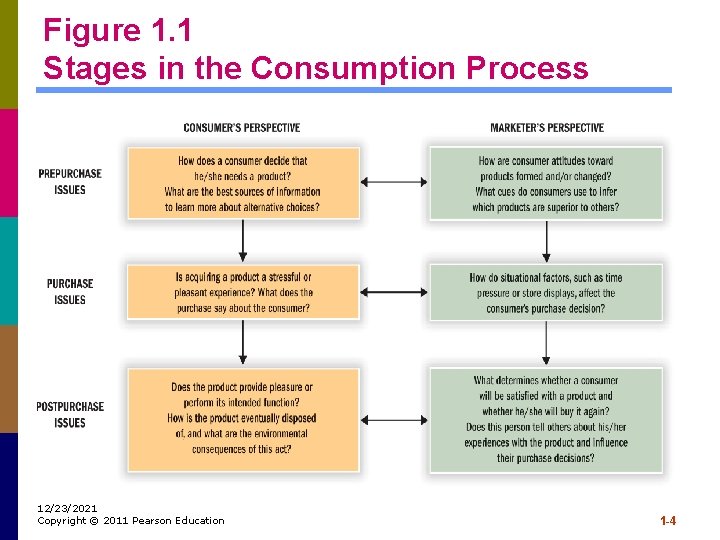 Figure 1.1
Stages in the Consumption Process

CONSUMER'S PERSPECTIVE

MARKETER'S PERSPECTIVE

PREPURCHASE ISSUES

How does a consumer decide that he/she needs a product? What are the best sources of information to learn more about alternative choices?

How are consumer attitudes toward products formed and/or changed? What cues do consumers use to infer which products are superior to others?

PURCHASE ISSUES

Is acquiring a product a stressful or pleasant experience? What does the purchase say about the consumer?

How do situational factors, such as time pressure or store displays, affect the consumer's purchase decision?

POSTPURCHASE ISSUES

Does the product provide pleasure or perform its intended function? How is the product eventually disposed of, and what are the environmental consequences of this act?

What determines whether a consumer will be satisfied with a product and whether he/she will buy it again? Does this person tell others about his/her experiences with the product and influence their purchase decisions?

12/23/2021
Copyright © 2011 Pearson Education

1-4